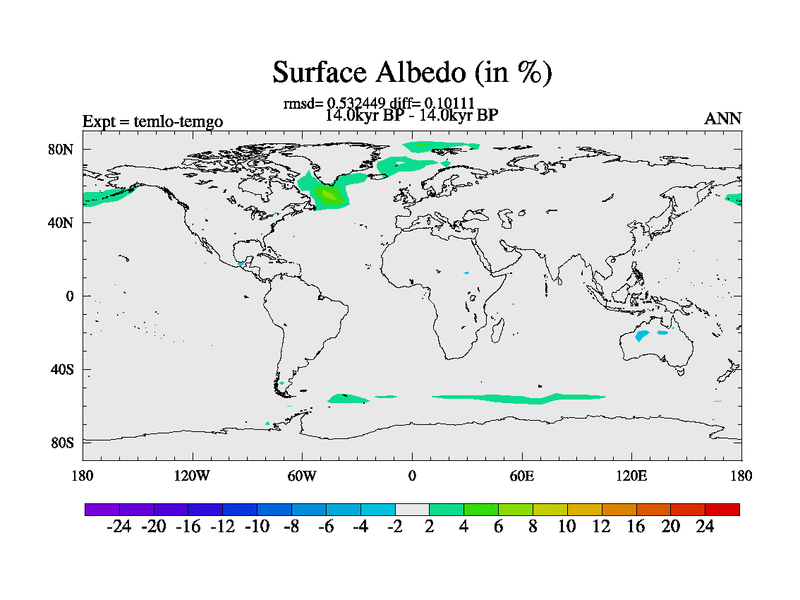 Surface Albedo (in %)

rmsd= 0.532449 diff= 0.10111
14.0kyr BP - 14.0kyr BP

Expt = temlo-temgo

ANN

80N
40N
0
40S
80S

180 120W 60W 0 60E 120E 180

-24 -20 -16 -12 -10 -8 -6 -4 -2 2 4 6 8 10 12 16 20 24